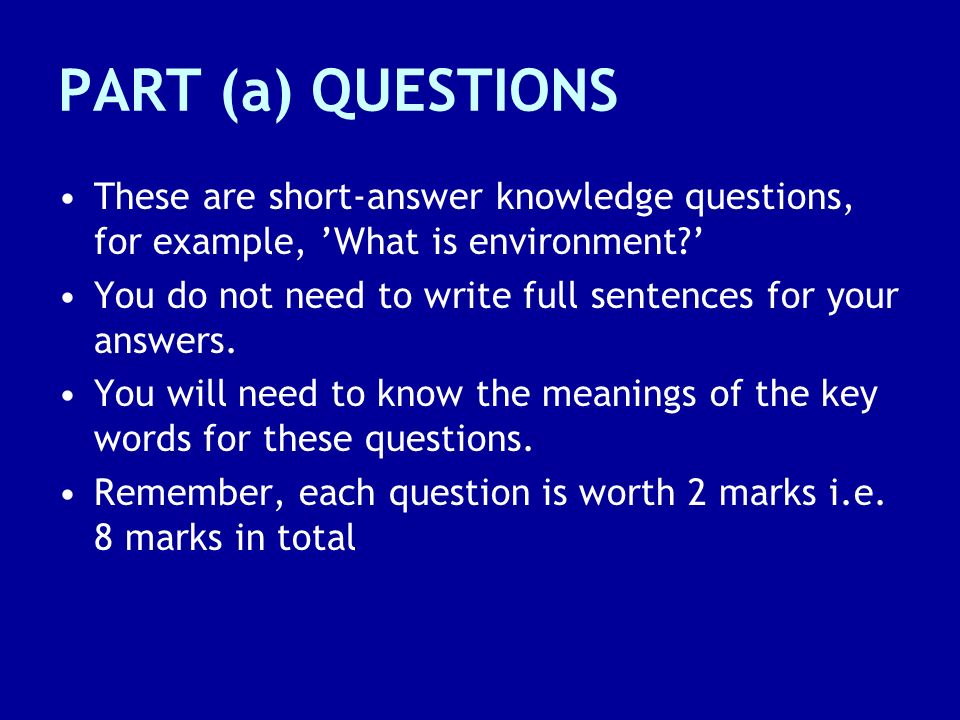 PART (a) QUESTIONS

• These are short-answer knowledge questions, for example, ’What is environment?’

• You do not need to write full sentences for your answers.

• You will need to know the meanings of the key words for these questions.

• Remember, each question is worth 2 marks i.e. 8 marks in total